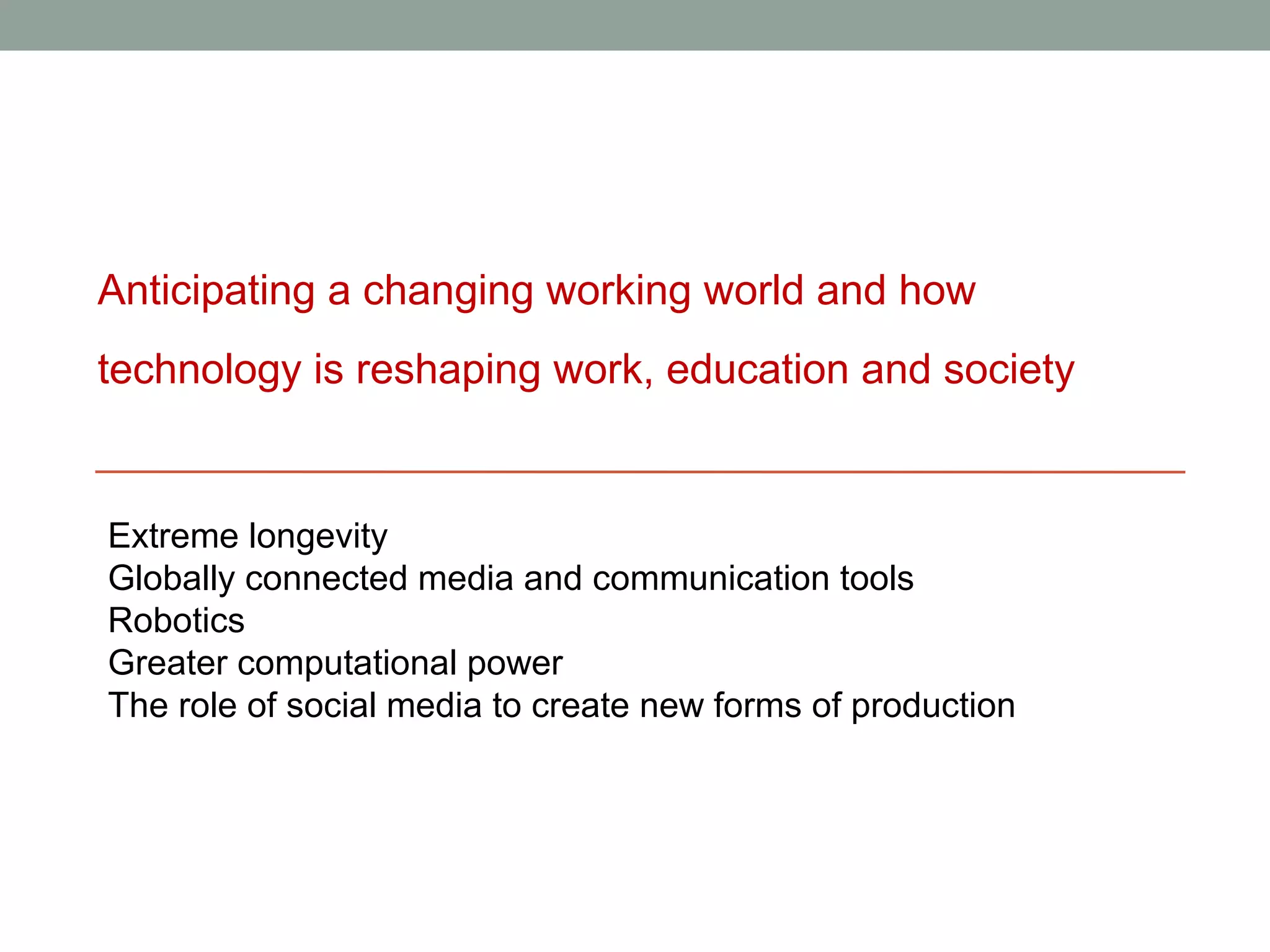 Anticipating a changing working world and how technology is reshaping work, education and society

Extreme longevity
Globally connected media and communication tools
Robotics
Greater computational power
The role of social media to create new forms of production